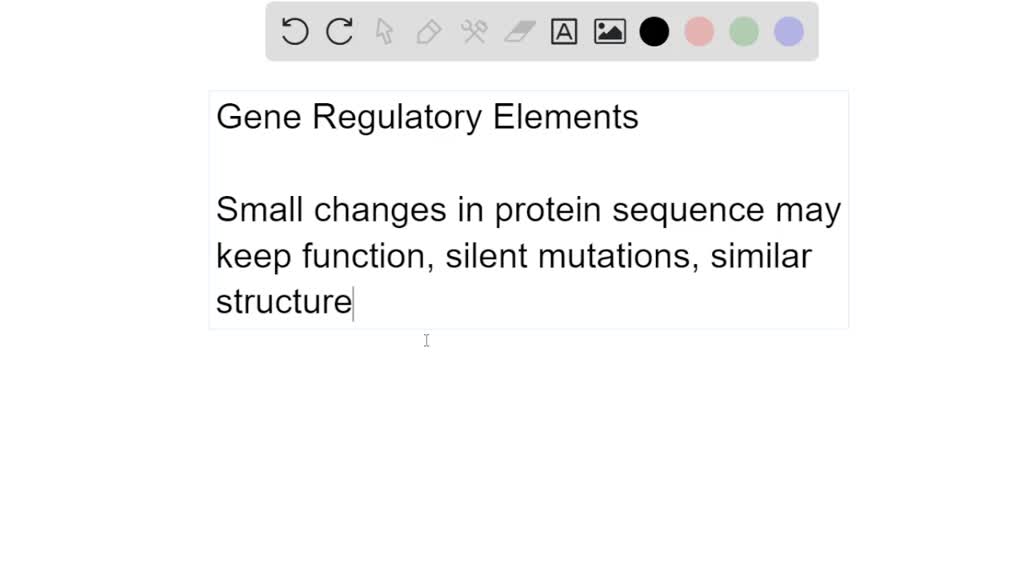 Gene Regulatory Elements

Small changes in protein sequence may keep function, silent mutations, similar structure